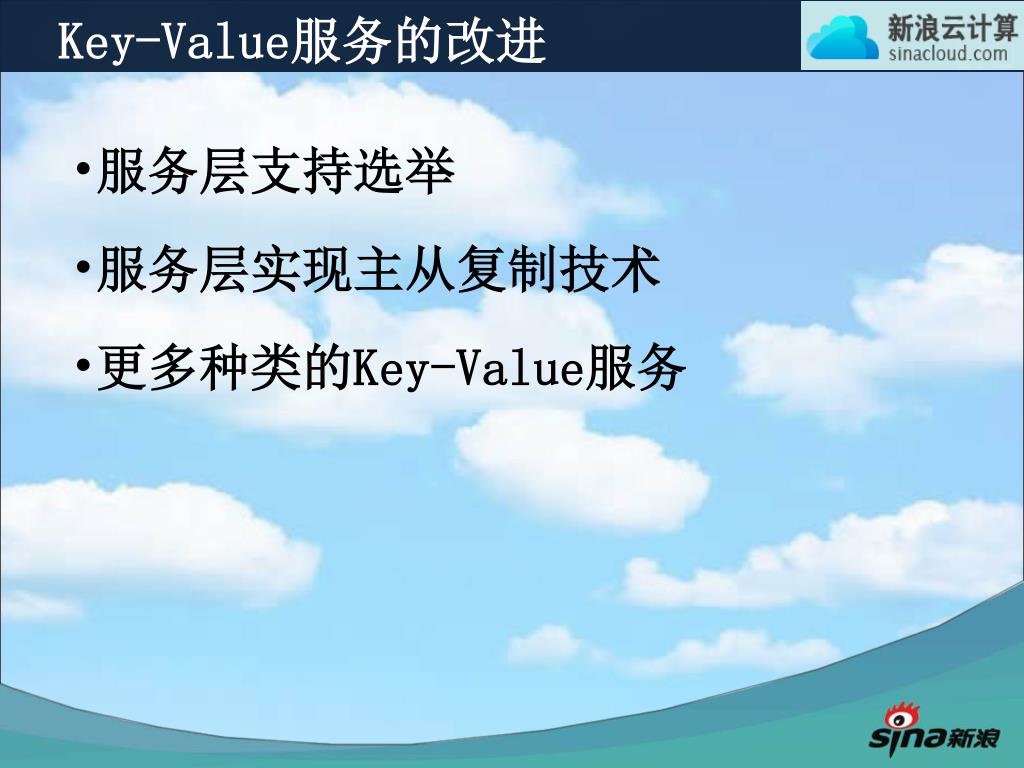 Key-Value服务的改进

新浪云计算
sinacloud.com

•服务层支持选举

•服务层实现主从复制技术

•更多种类的Key-Value服务

sina新浪